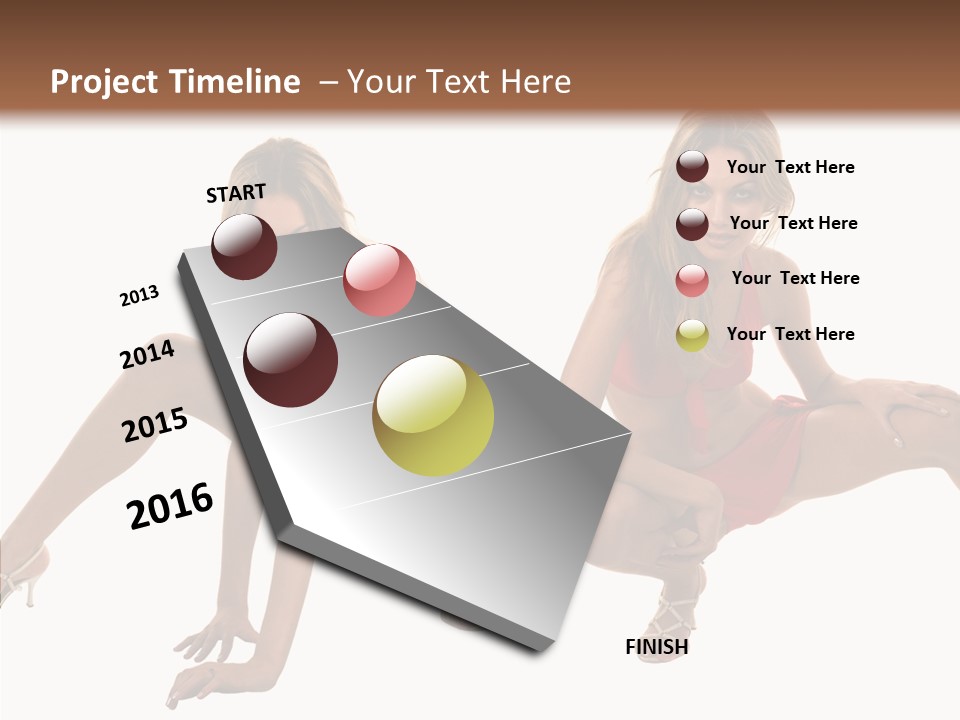 Project Timeline – Your Text Here

START

2013

2014

2015

2016

FINISH

Your Text Here

Your Text Here

Your Text Here

Your Text Here